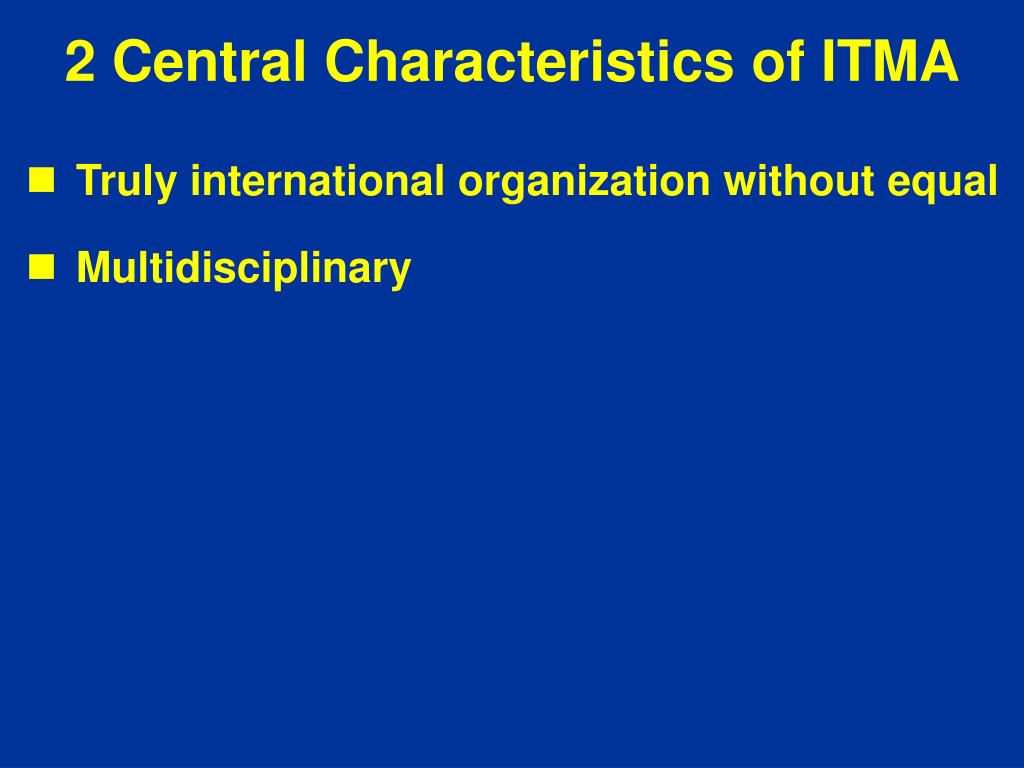 2 Central Characteristics of ITMA

- Truly international organization without equal
- Multidisciplinary